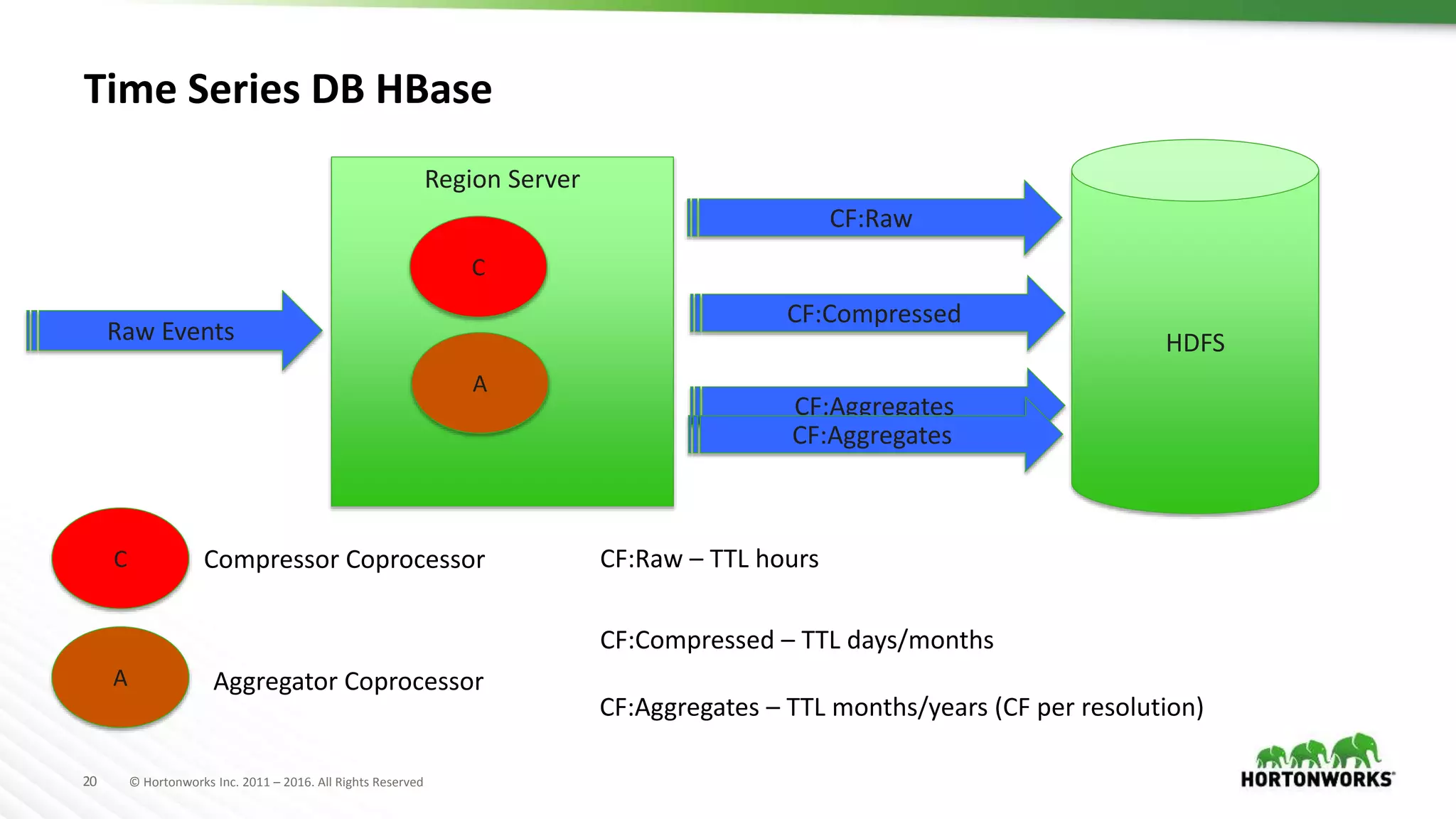 Time Series DB HBase

Raw Events

Region Server

C

A

CF:Raw

CF:Compressed

CF:Aggregates

CF:Aggregates

HDFS

C Compressor Coprocessor

A Aggregator Coprocessor

CF:Raw – TTL hours

CF:Compressed – TTL days/months

CF:Aggregates – TTL months/years (CF per resolution)

20 © Hortonworks Inc. 2011 – 2016. All Rights Reserved

HORTONWORKS